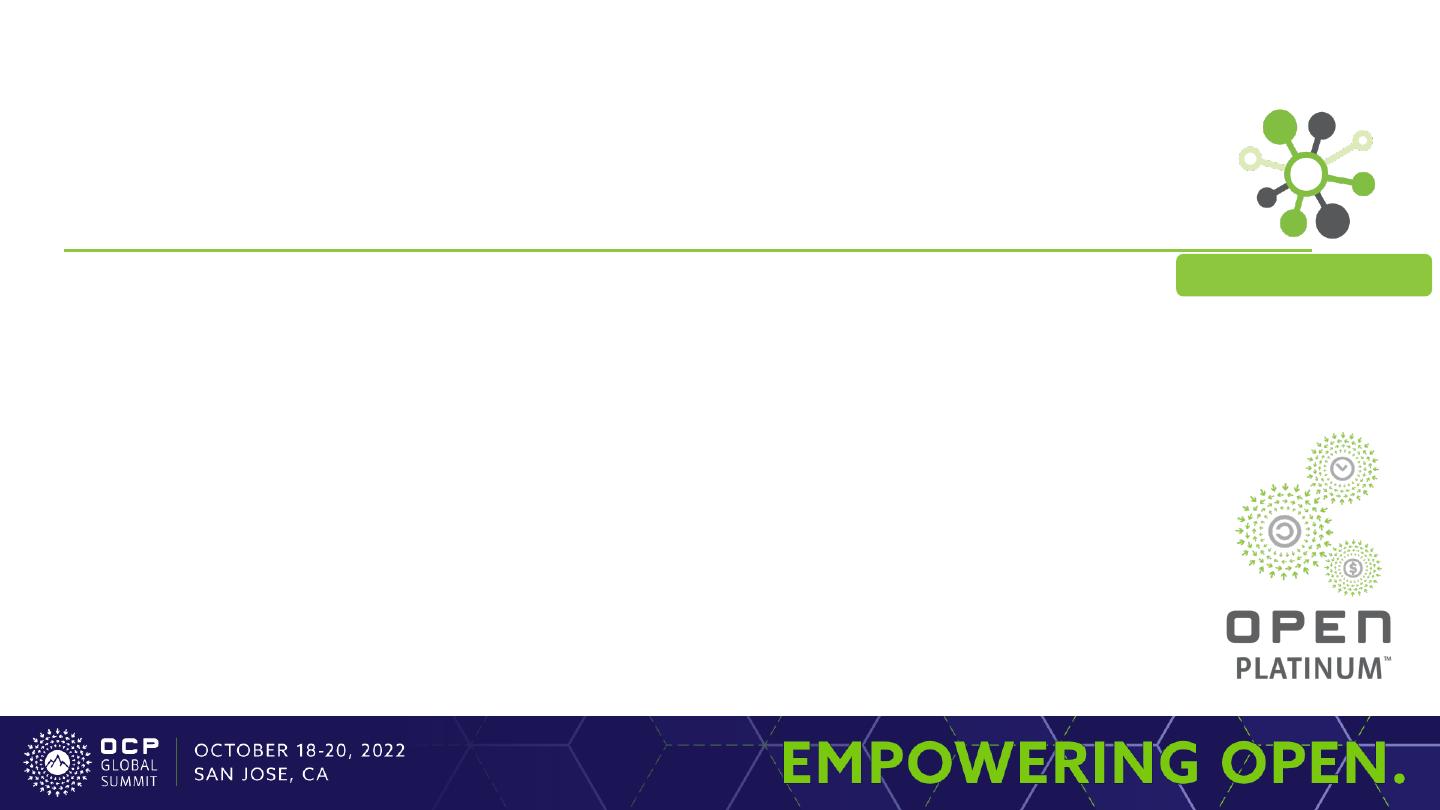 OPEN
PLATINUM™

OCP GLOBAL SUMMIT
OCTOBER 18-20, 2022
SAN JOSE, CA

EMPOWERING OPEN.